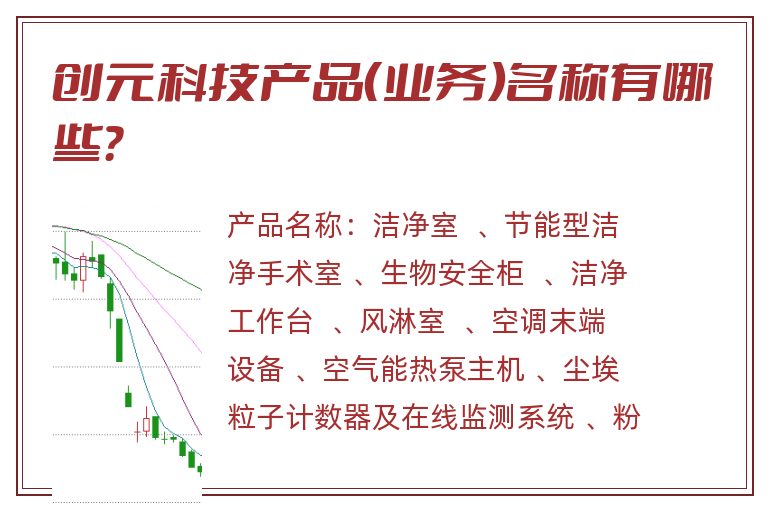 创元科技产品(业务)名称有哪些?

产品名称：洁净室 、节能型洁净手术室 、生物安全柜 、洁净工作台 、风淋室 、空调末端设备 、空气能热泵主机 、尘埃粒子计数器及在线监测系统 、粉